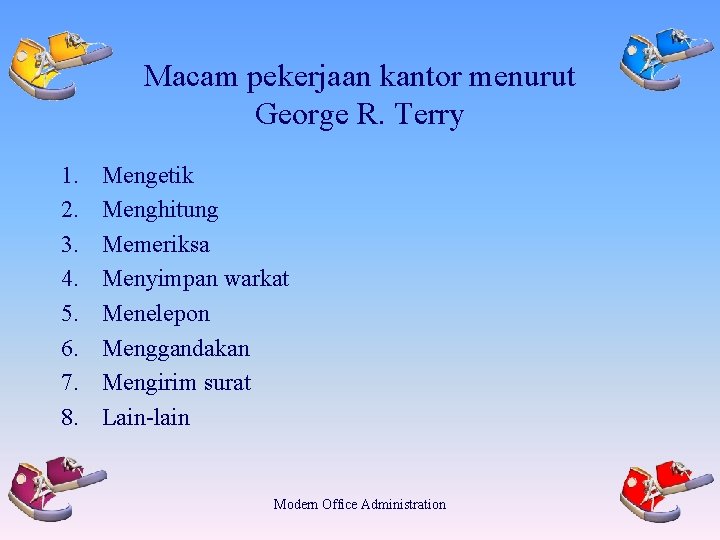 Macam pekerjaan kantor menurut George R. Terry

1. Mengetik
2. Menghitung
3. Memeriksa
4. Menyimpan warkat
5. Menelepon
6. Menggandakan
7. Mengirim surat
8. Lain-lain

Modern Office Administration